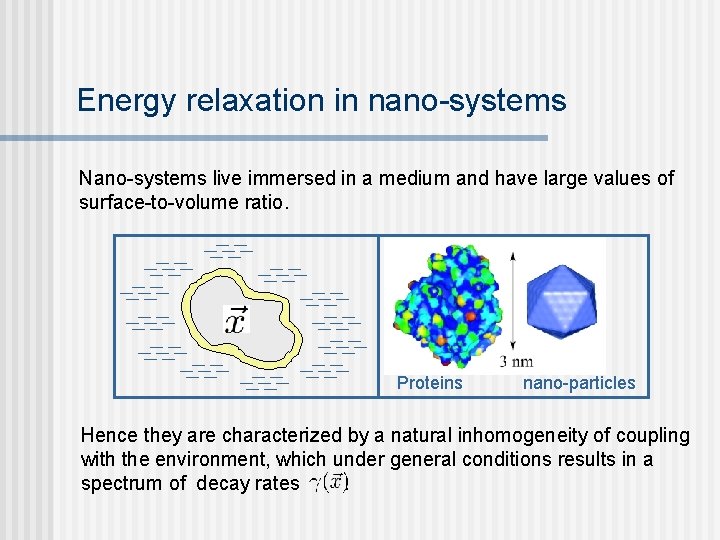 Energy relaxation in nano-systems

Nano-systems live immersed in a medium and have large values of surface-to-volume ratio.

$\vec{x}$

3 nm

Proteins

nano-particles

Hence they are characterized by a natural inhomogeneity of coupling with the environment, which under general conditions results in a spectrum of decay rates $\gamma(\vec{x})$